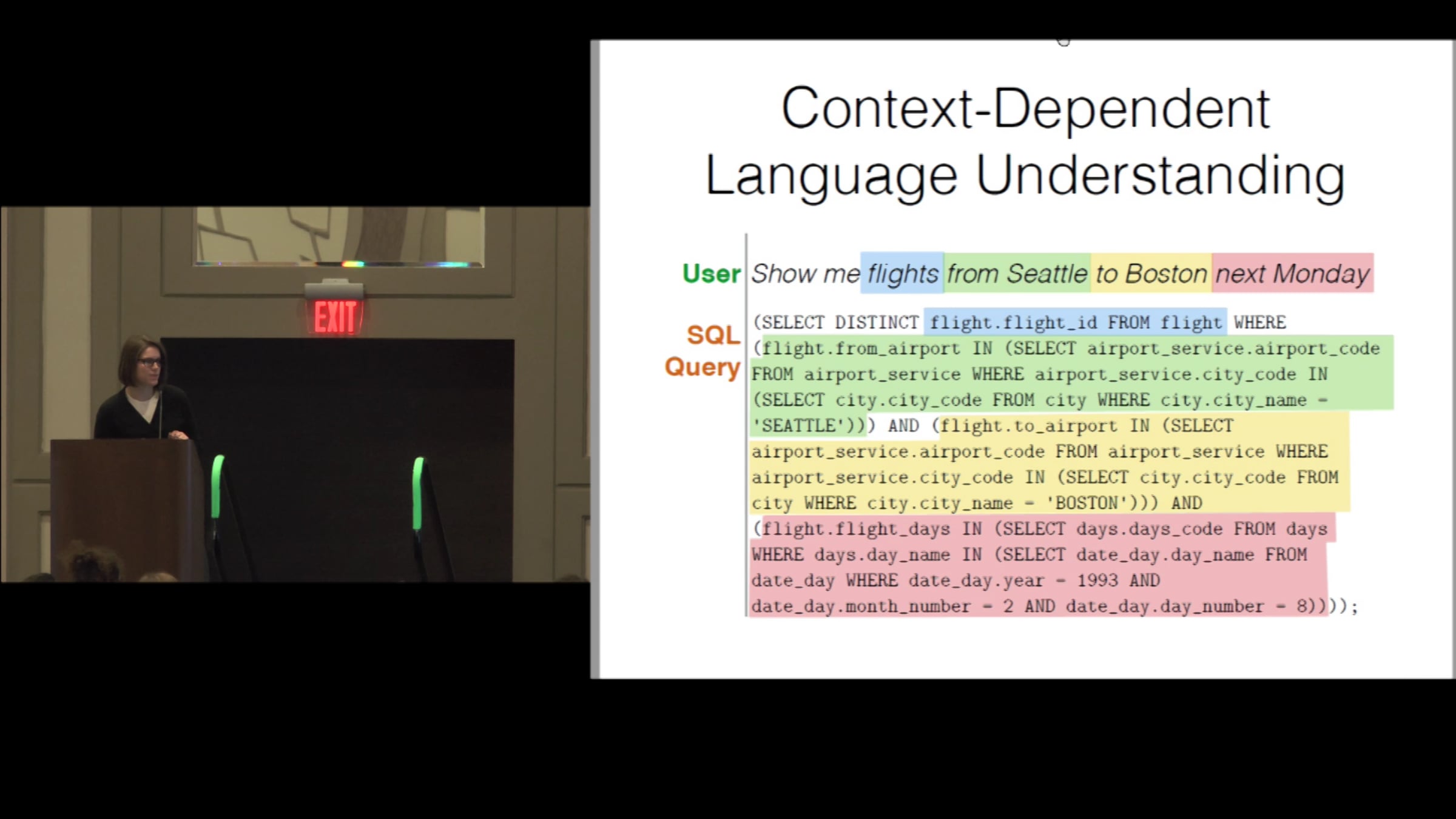 EXIT

Context-Dependent Language Understanding

User Show me flights from Seattle to Boston next Monday

SQL Query (SELECT DISTINCT flight.flight_id FROM flight WHERE (flight.from_airport IN (SELECT airport_service.airport_code FROM airport_service WHERE airport_service.city_code IN (SELECT city.city_code FROM city WHERE city.city_name = 'SEATTLE'))) AND (flight.to_airport IN (SELECT airport_service.airport_code FROM airport_service WHERE airport_service.city_code IN (SELECT city.city_code FROM city WHERE city.city_name = 'BOSTON'))) AND (flight.flight_days IN (SELECT days.days_code FROM days WHERE days.day_name IN (SELECT date_day.day_name FROM date_day WHERE date_day.year = 1993 AND date_day.month_number = 2 AND date_day.day_number = 8))));